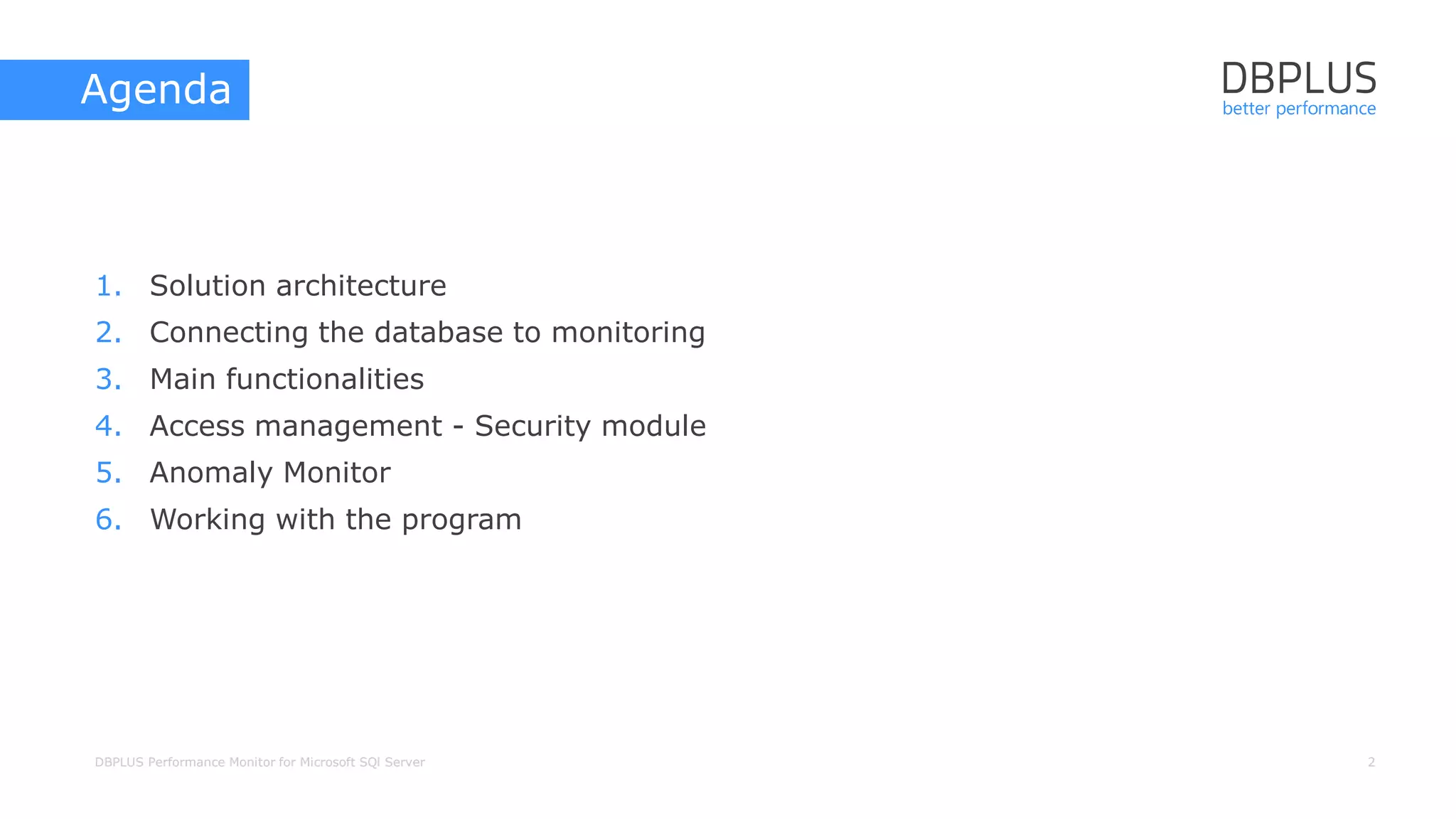 Agenda

DBPLUS
better performance

1. Solution architecture
2. Connecting the database to monitoring
3. Main functionalities
4. Access management - Security module
5. Anomaly Monitor
6. Working with the program

DBPLUS Performance Monitor for Microsoft SQl Server

2